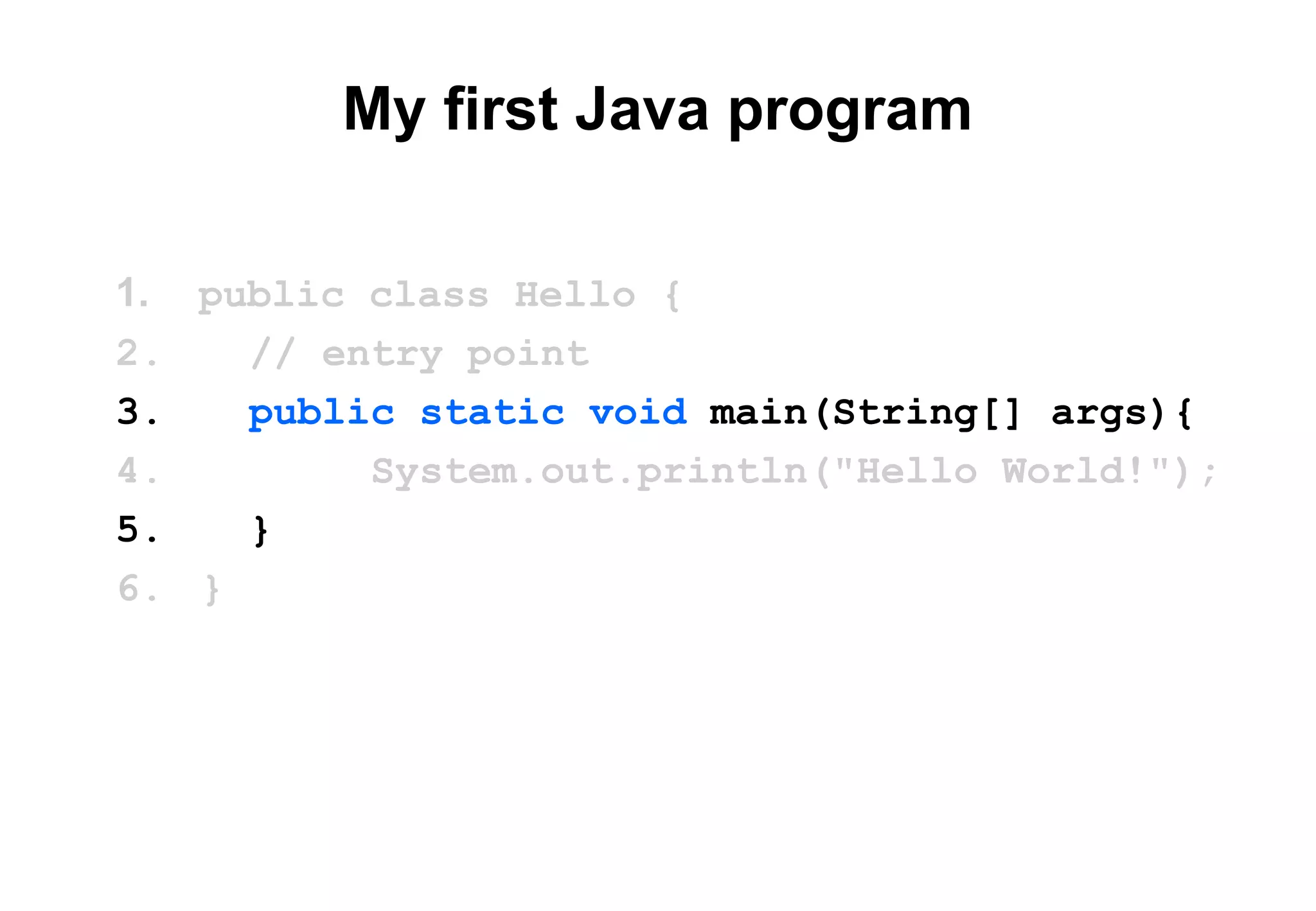 My first Java program

1. public class Hello {
2. // entry point
3. public static void main(String[] args){
4. System.out.println("Hello World!");
5. }
6. }